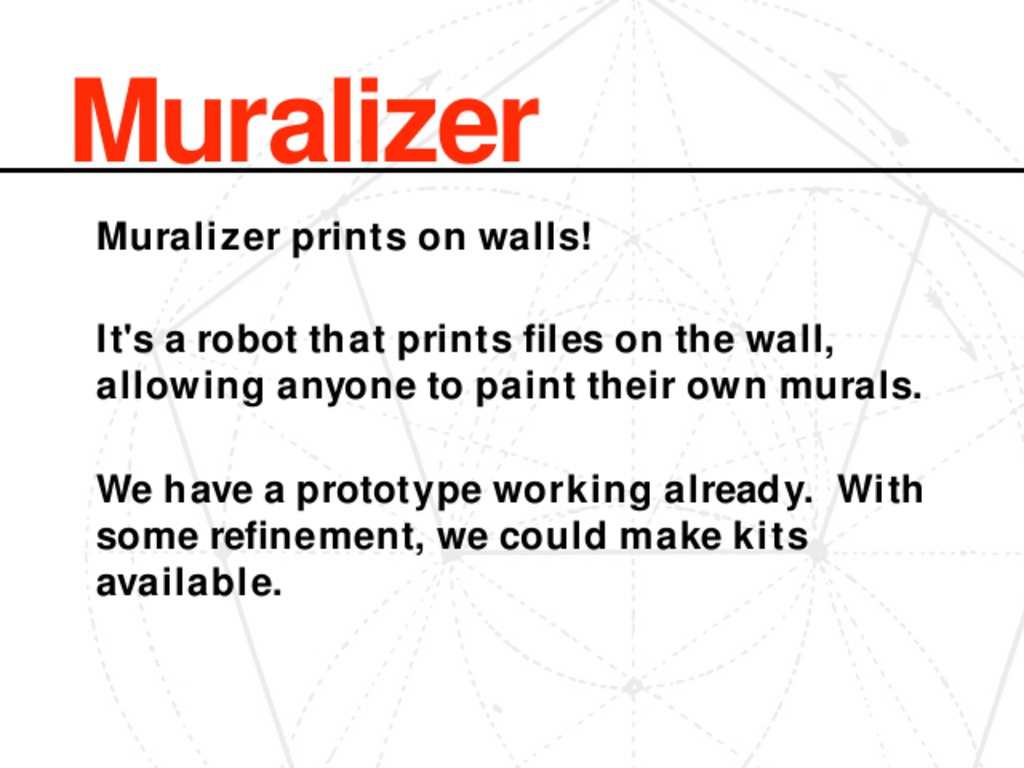 Muralizer

Muralizer prints on walls!

It's a robot that prints files on the wall, allowing anyone to paint their own murals.

We have a prototype working already. With some refinement, we could make kits available.